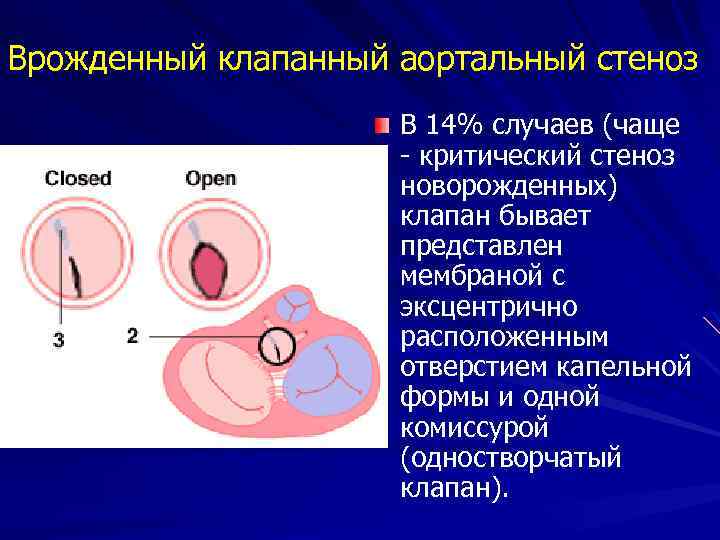 Врожденный клапанный аортальный стеноз

Closed

Open

3

2

В 14% случаев (чаще - критический стеноз новорожденных) клапан бывает представлен мембраной с эксцентрично расположенным отверстием капельной формы и одной комиссурой (одностворчатый клапан).